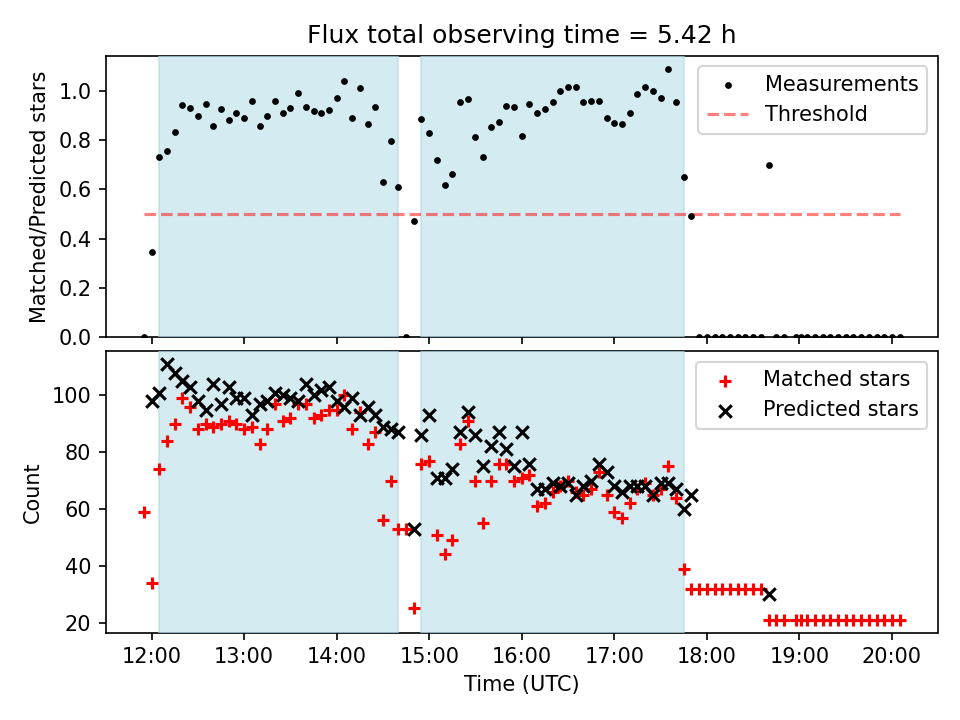 Flux total observing time = 5.42 h

Matched/Predicted stars

1.0
0.8
0.6
0.4
0.2
0.0

Measurements
Threshold

Count

100
80
60
40
20

Matched stars
Predicted stars

12:00
13:00
14:00
15:00
16:00
17:00
18:00
19:00
20:00

Time (UTC)